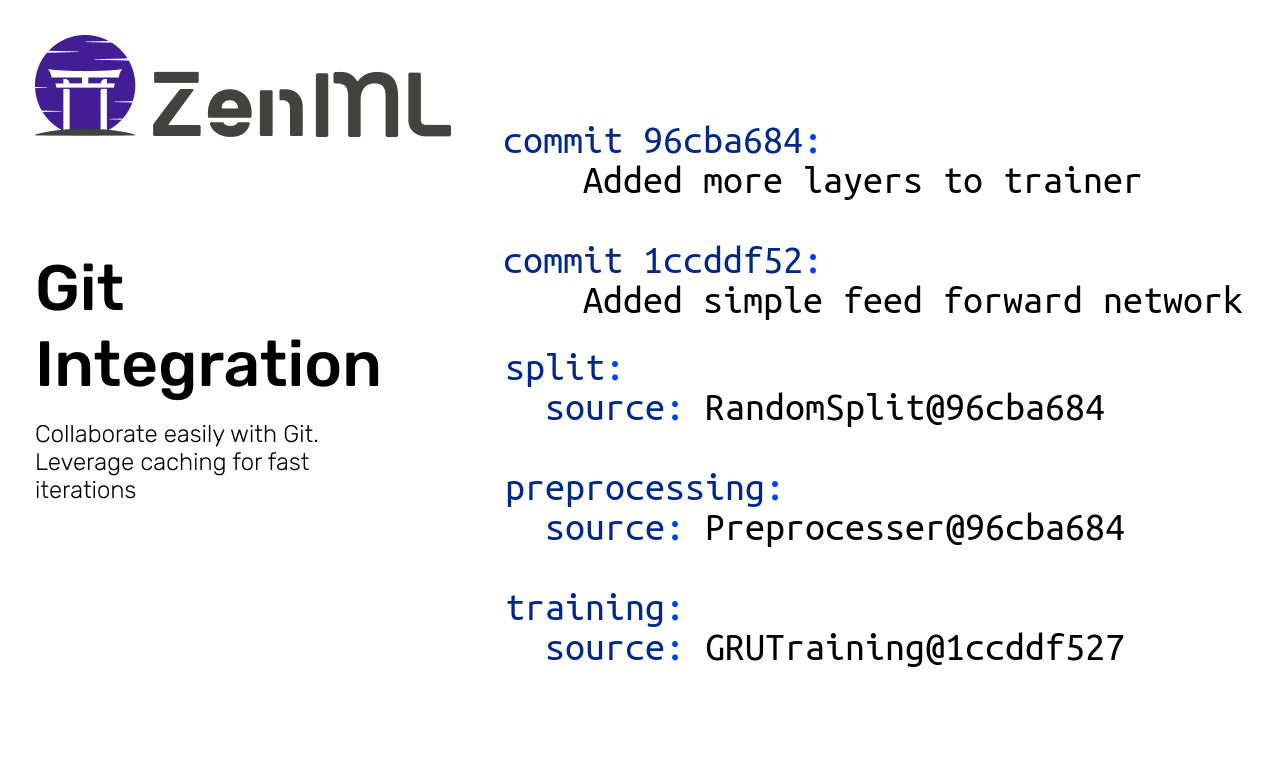 ZenML

Git Integration

Collaborate easily with Git. Leverage caching for fast iterations

commit 96cba684:
    Added more layers to trainer

commit 1ccddf52:
    Added simple feed forward network

split:
  source: RandomSplit@96cba684

preprocessing:
  source: Preprocesser@96cba684

training:
  source: GRUTraining@1ccddf527